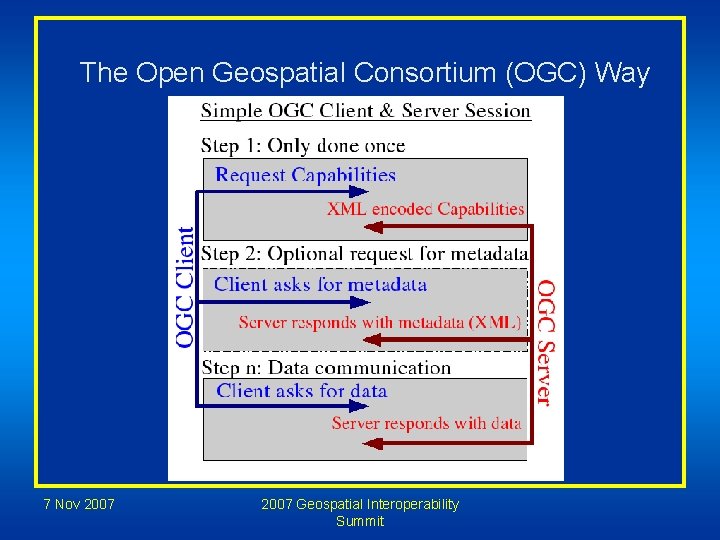 The Open Geospatial Consortium (OGC) Way

Simple OGC Client & Server Session

Step 1: Only done once

Request Capabilities

XML encoded Capabilities

Step 2: Optional request for metadata

Client asks for metadata

Server responds with metadata (XML)

Step n: Data communication

Client asks for data

Server responds with data

OGC Client

OGC Server

7 Nov 2007

2007 Geospatial Interoperability Summit